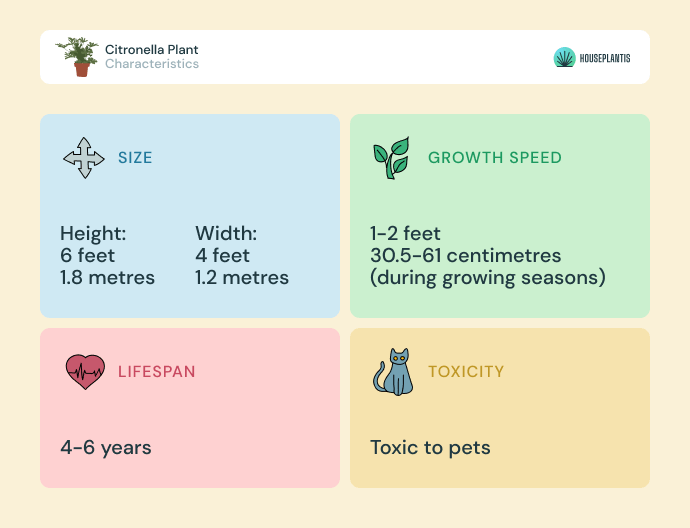 Citronella Plant
Characteristics

HOUSEPLANTIS

SIZE

Height:
6 feet
1.8 metres

Width:
4 feet
1.2 metres

GROWTH SPEED

1-2 feet
30.5-61 centimetres
(during growing seasons)

LIFESPAN

4-6 years

TOXICITY

Toxic to pets